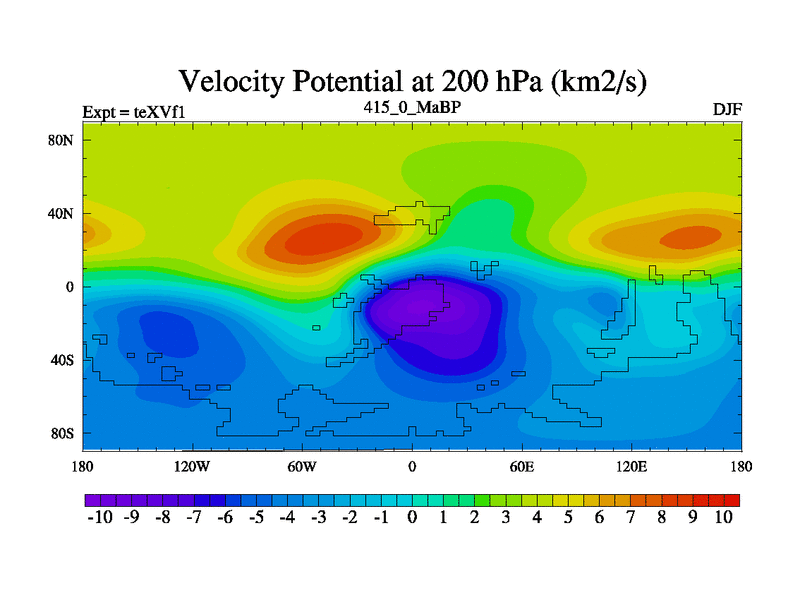 Velocity Potential at 200 hPa (km2/s)

Expt = teXVf1

415_0_MaBP

DJF

80N
40N
0
40S
80S

180
120W
60W
0
60E
120E
180

-10 -9 -8 -7 -6 -5 -4 -3 -2 -1 0 1 2 3 4 5 6 7 8 9 10